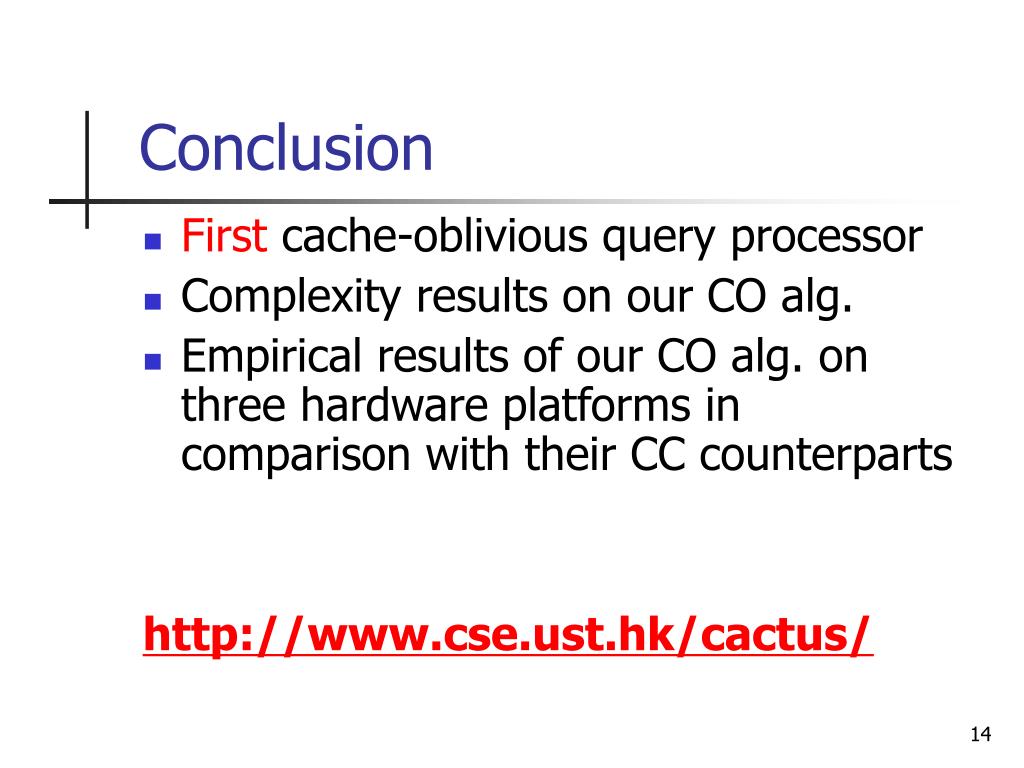 Conclusion

- First cache-oblivious query processor
- Complexity results on our CO alg.
- Empirical results of our CO alg. on three hardware platforms in comparison with their CC counterparts

http://www.cse.ust.hk/cactus/

14